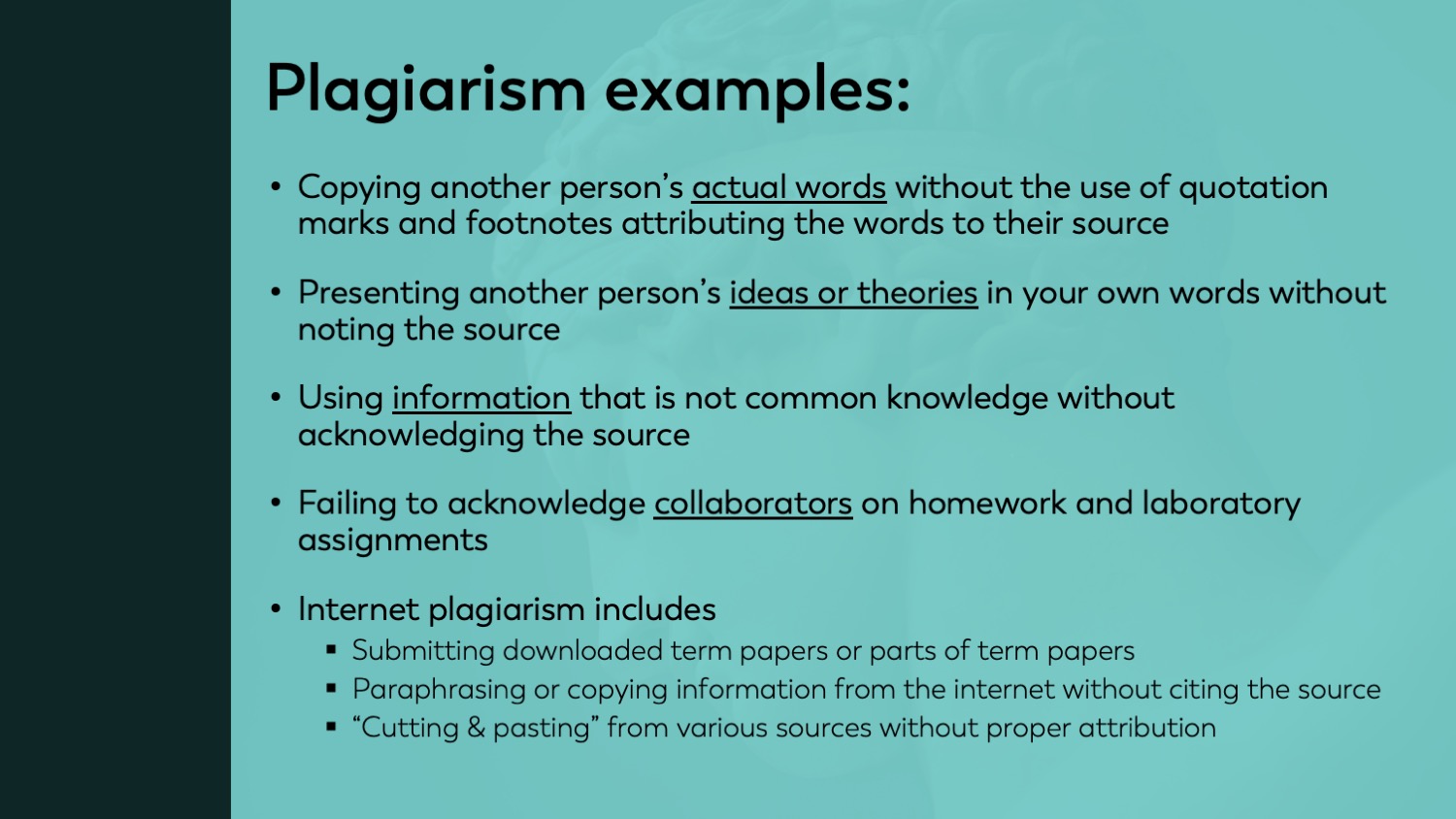 Plagiarism examples:

• Copying another person's actual words without the use of quotation marks and footnotes attributing the words to their source

• Presenting another person's ideas or theories in your own words without noting the source

• Using information that is not common knowledge without acknowledging the source

• Failing to acknowledge collaborators on homework and laboratory assignments

• Internet plagiarism includes
  ▪ Submitting downloaded term papers or parts of term papers
  ▪ Paraphrasing or copying information from the internet without citing the source
  ▪ "Cutting & pasting" from various sources without proper attribution